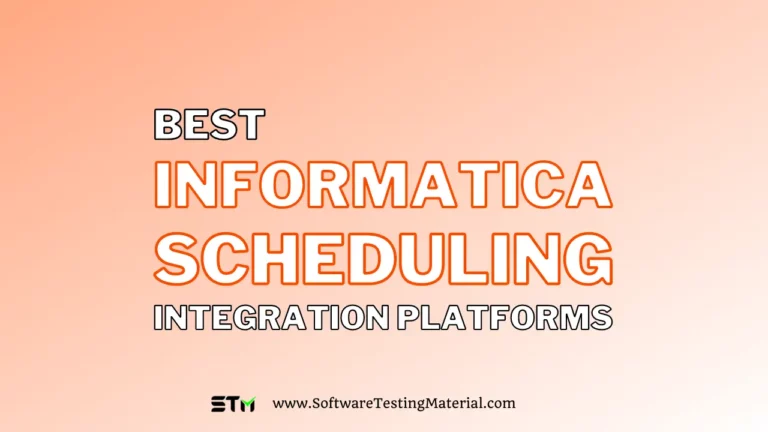 BEST
INFORMATICA
SCHEDULING
INTEGRATION PLATFORMS

STM www.SoftwareTestingMaterial.com